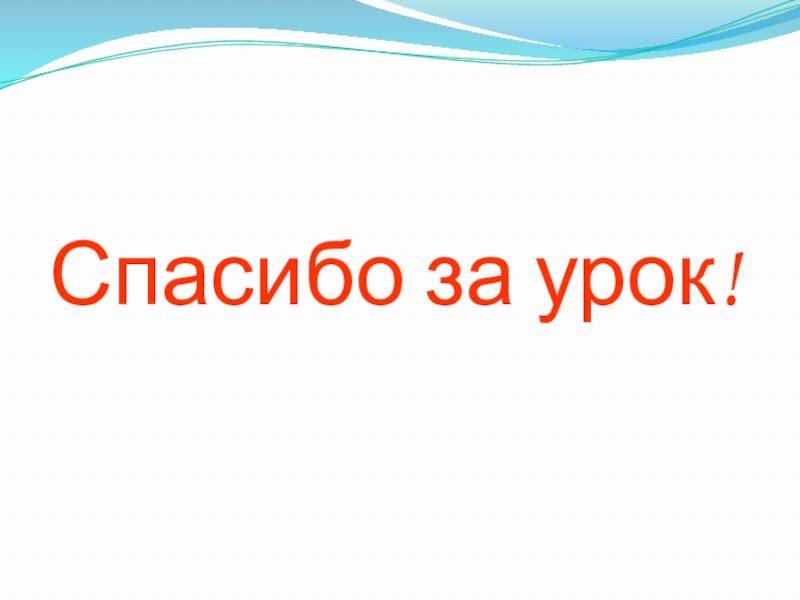 Спасибо за урок!